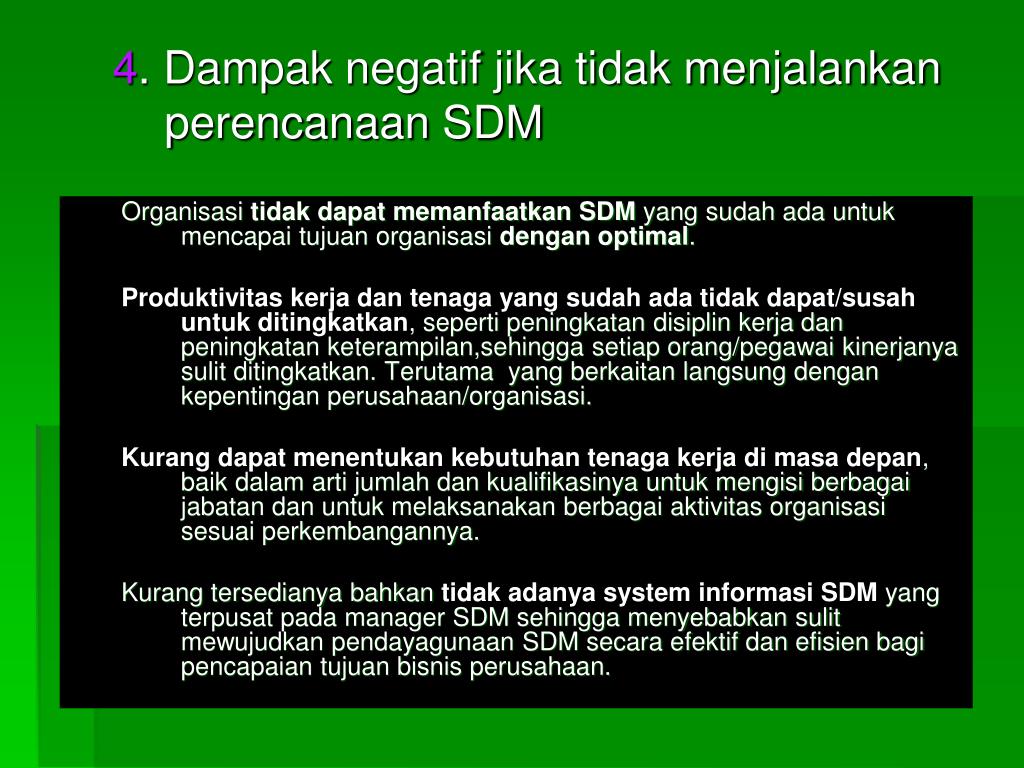 4. Dampak negatif jika tidak menjalankan perencanaan SDM

Organisasi tidak dapat memanfaatkan SDM yang sudah ada untuk mencapai tujuan organisasi dengan optimal.

Produktivitas kerja dan tenaga yang sudah ada tidak dapat/susah untuk ditingkatkan, seperti peningkatan disiplin kerja dan peningkatan keterampilan,sehingga setiap orang/pegawai kinerjanya sulit ditingkatkan. Terutama yang berkaitan langsung dengan kepentingan perusahaan/organisasi.

Kurang dapat menentukan kebutuhan tenaga kerja di masa depan, baik dalam arti jumlah dan kualifikasinya untuk mengisi berbagai jabatan dan untuk melaksanakan berbagai aktivitas organisasi sesuai perkembangannya.

Kurang tersedianya bahkan tidak adanya system informasi SDM yang terpusat pada manager SDM sehingga menyebabkan sulit mewujudkan pendayagunaan SDM secara efektif dan efisien bagi pencapaian tujuan bisnis perusahaan.